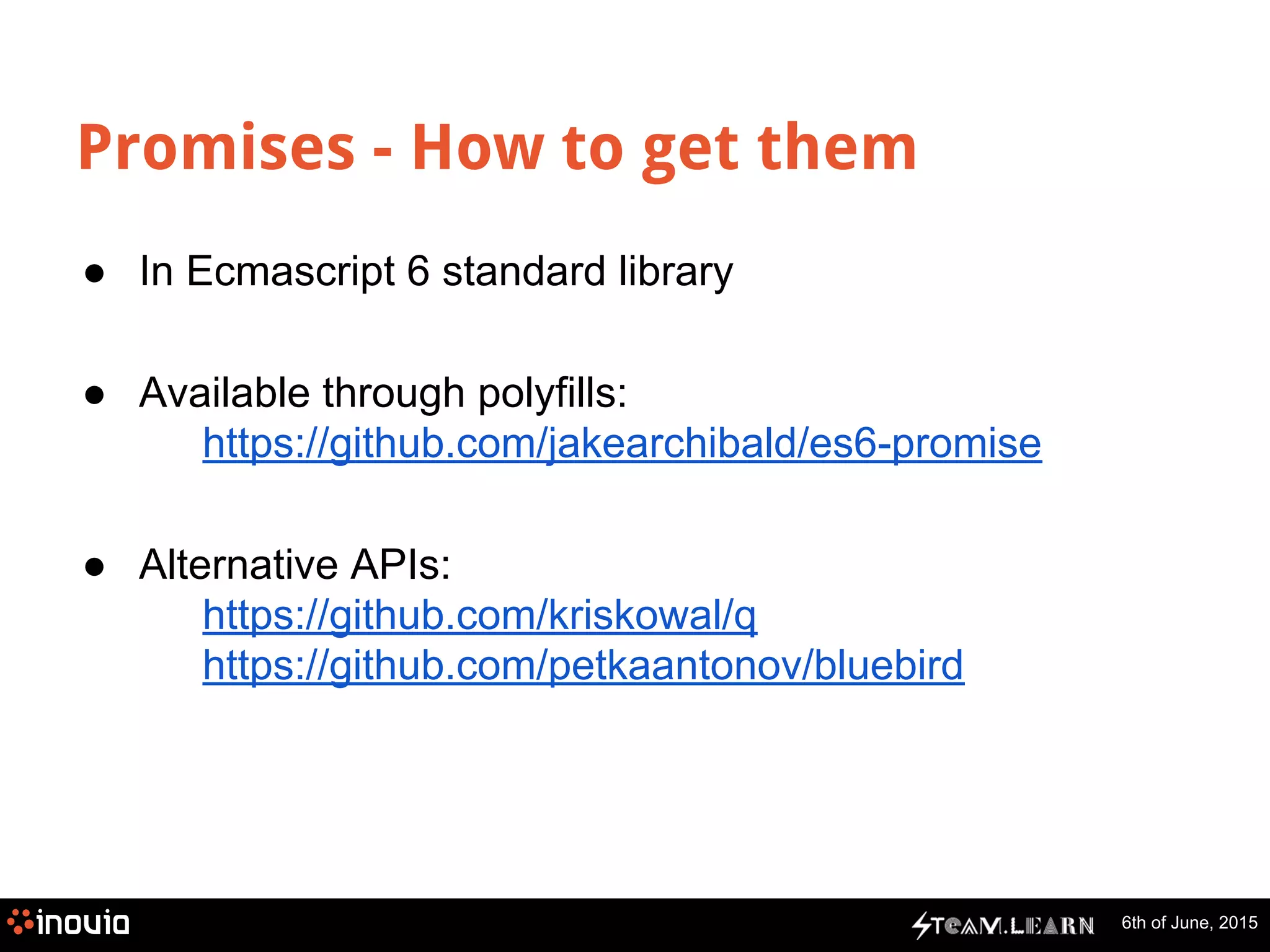 Promises - How to get them

● In Ecmascript 6 standard library

● Available through polyfills:
https://github.com/jakearchibald/es6-promise

● Alternative APIs:
https://github.com/kriskowal/q
https://github.com/petkaantonov/bluebird

inovia

TEAM.LEARN

6th of June, 2015